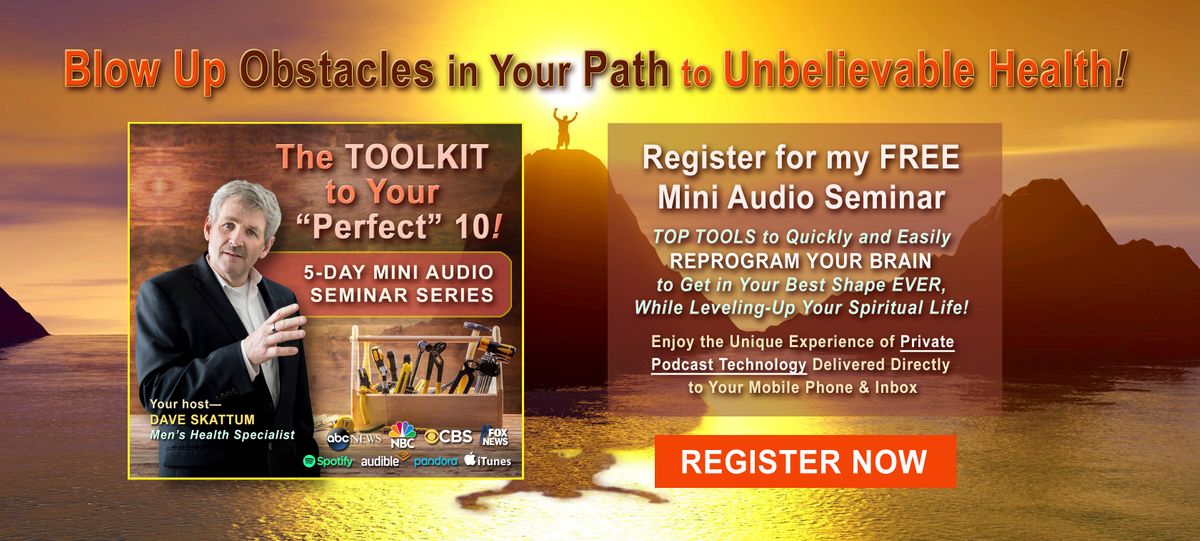 Blow Up Obstacles in Your Path to Unbelievable Health!

The TOOLKIT to Your "Perfect" 10!

5-DAY MINI AUDIO SEMINAR SERIES

Your host—
DAVE SKATTUM
Men's Health Specialist

abc NEWS NBC CBS FOX NEWS
Spotify audible pandora iTunes

Register for my FREE Mini Audio Seminar

TOP TOOLS to Quickly and Easily REPROGRAM YOUR BRAIN to Get in Your Best Shape EVER, While Leveling-Up Your Spiritual Life!

Enjoy the Unique Experience of Private Podcast Technology Delivered Directly to Your Mobile Phone & Inbox

REGISTER NOW